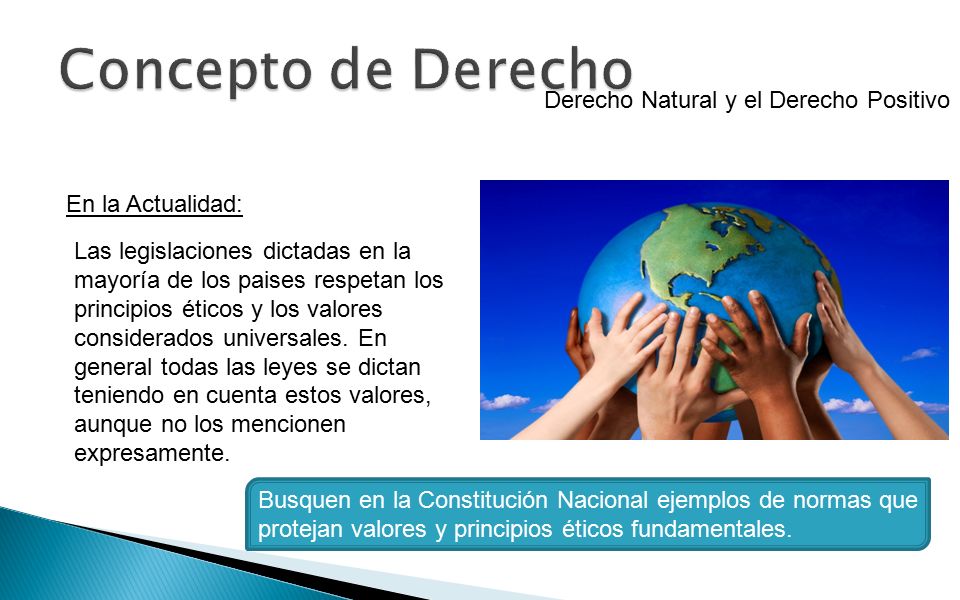 Concepto de Derecho

Derecho Natural y el Derecho Positivo

En la Actualidad:

Las legislaciones dictadas en la mayoría de los paises respetan los principios éticos y los valores considerados universales. En general todas las leyes se dictan teniendo en cuenta estos valores, aunque no los mencionen expresamente.

Busquen en la Constitución Nacional ejemplos de normas que protejan valores y principios éticos fundamentales.